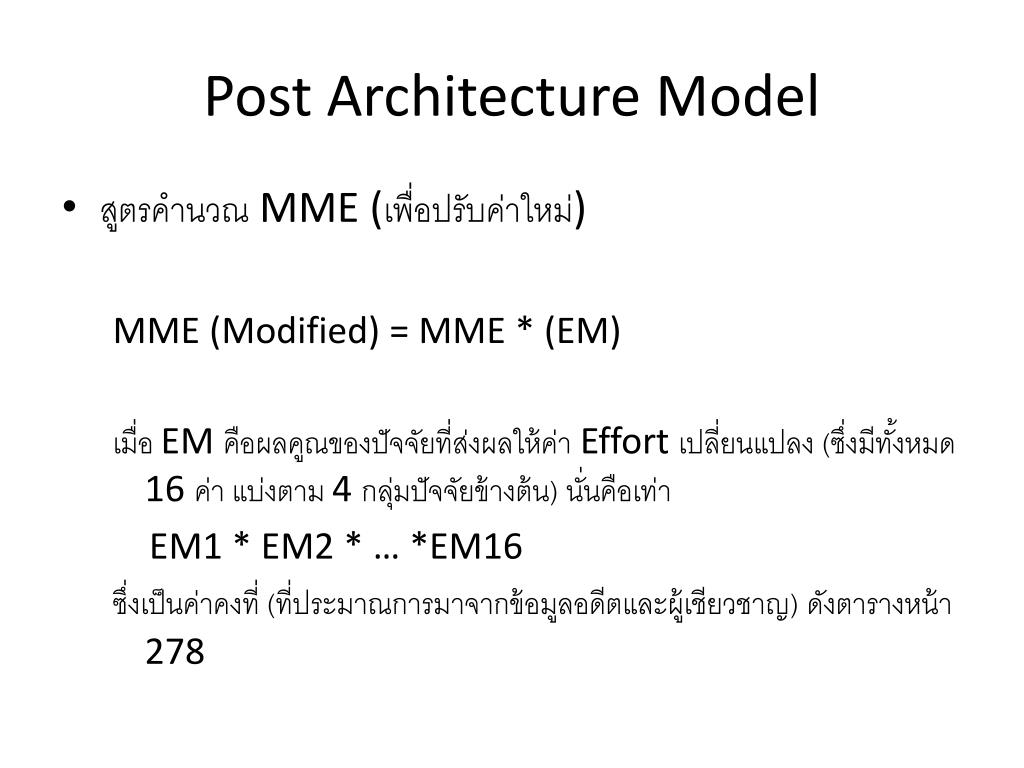 Post Architecture Model

• สูตรคำนวณ MME (เพื่อปรับค่าใหม่)

MME (Modified) = MME * (EM)

เมื่อ EM คือผลคูณของปัจจัยที่ส่งผลให้ค่า Effort เปลี่ยนแปลง (ซึ่งมีทั้งหมด 16 ค่า แบ่งตาม 4 กลุ่มปัจจัยข้างต้น) นั่นคือเท่า

EM1 * EM2 * … *EM16

ซึ่งเป็นค่าคงที่ (ที่ประมาณการมาจากข้อมูลอดีตและผู้เชียวชาญ) ดังตารางหน้า 278